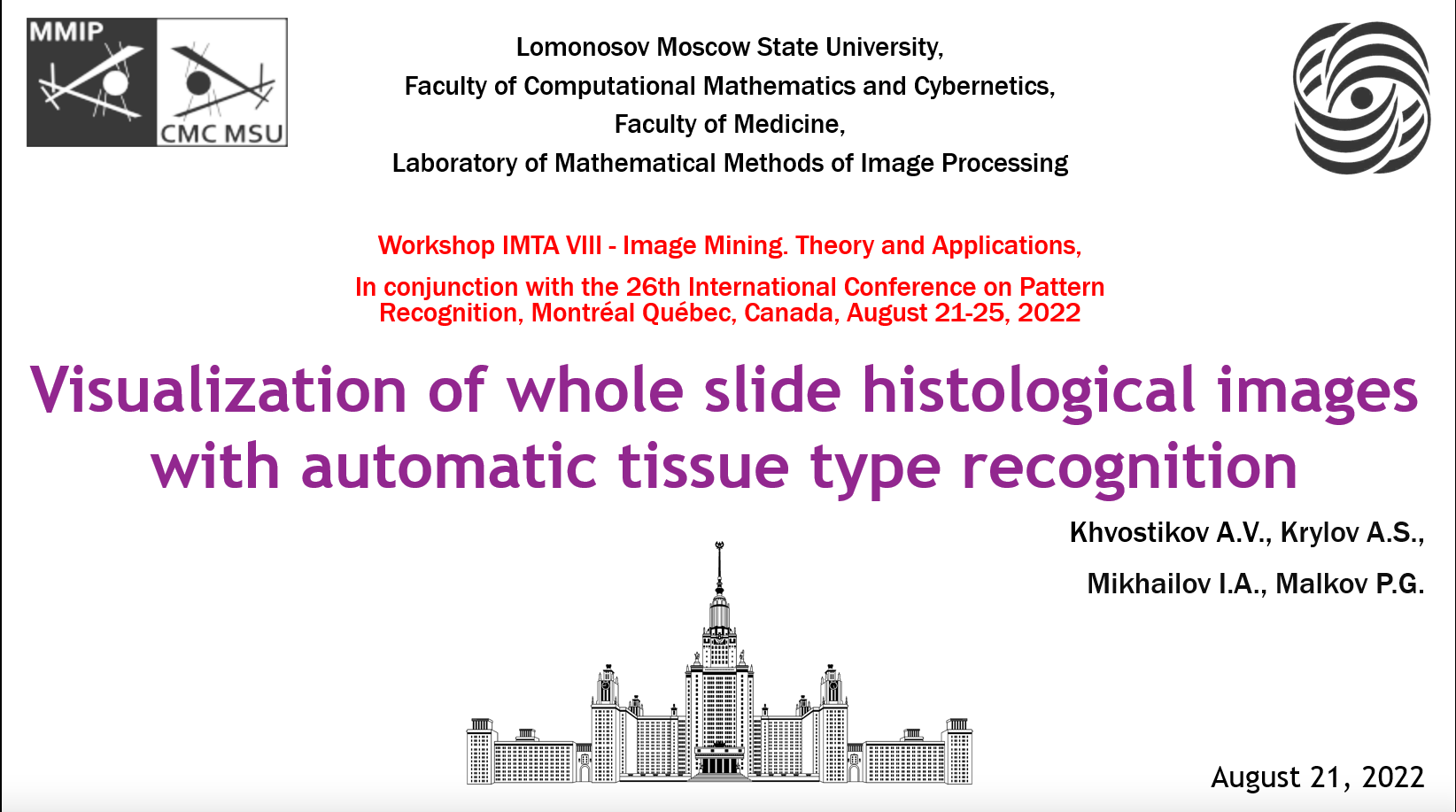 MMIP

CMC MSU

Lomonosov Moscow State University,
Faculty of Computational Mathematics and Cybernetics,
Faculty of Medicine,
Laboratory of Mathematical Methods of Image Processing

Workshop IMTA VIII - Image Mining. Theory and Applications,

In conjunction with the 26th International Conference on Pattern Recognition, Montréal Québec, Canada, August 21-25, 2022

Visualization of whole slide histological images with automatic tissue type recognition

Khvostikov A.V., Krylov A.S.,

Mikhailov I.A., Malkov P.G.

August 21, 2022